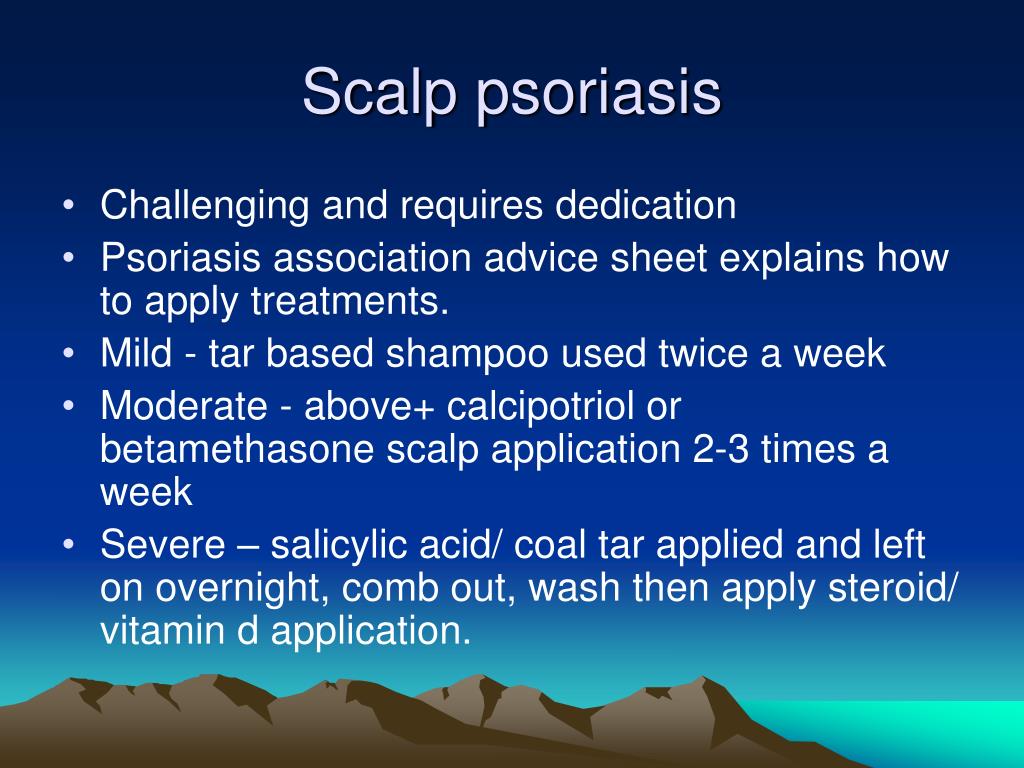 Scalp psoriasis

• Challenging and requires dedication
• Psoriasis association advice sheet explains how to apply treatments.
• Mild - tar based shampoo used twice a week
• Moderate - above+ calcipotriol or betamethasone scalp application 2-3 times a week
• Severe – salicylic acid/ coal tar applied and left on overnight, comb out, wash then apply steroid/ vitamin d application.